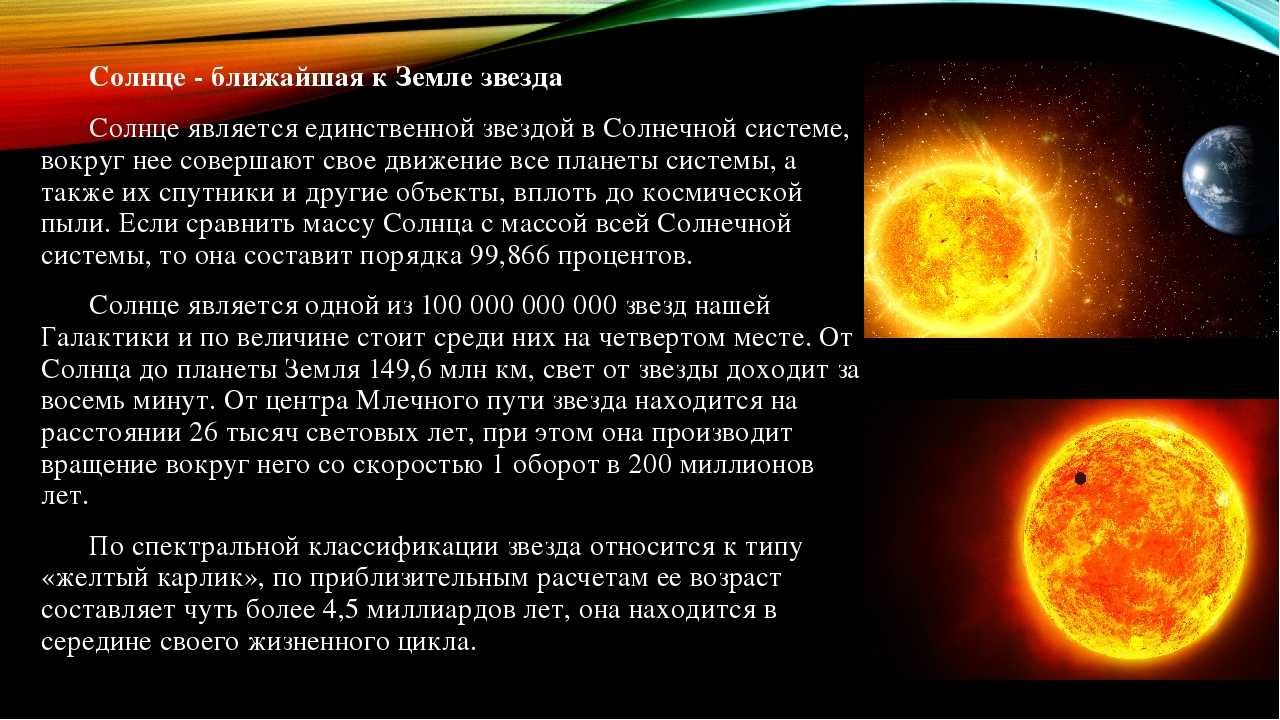 Солнце - ближайшая к Земле звезда

Солнце является единственной звездой в Солнечной системе, вокруг нее совершают свое движение все планеты системы, а также их спутники и другие объекты, вплоть до космической пыли. Если сравнить массу Солнца с массой всей Солнечной системы, то она составит порядка 99,866 процентов.

Солнце является одной из 100 000 000 000 звезд нашей Галактики и по величине стоит среди них на четвертом месте. От Солнца до планеты Земля 149,6 млн км, свет от звезды доходит за восемь минут. От центра Млечного пути звезда находится на расстоянии 26 тысяч световых лет, при этом она производит вращение вокруг него со скоростью 1 оборот в 200 миллионов лет.

По спектральной классификации звезда относится к типу «желтый карлик», по приблизительным расчетам ее возраст составляет чуть более 4,5 миллиардов лет, она находится в середине своего жизненного цикла.